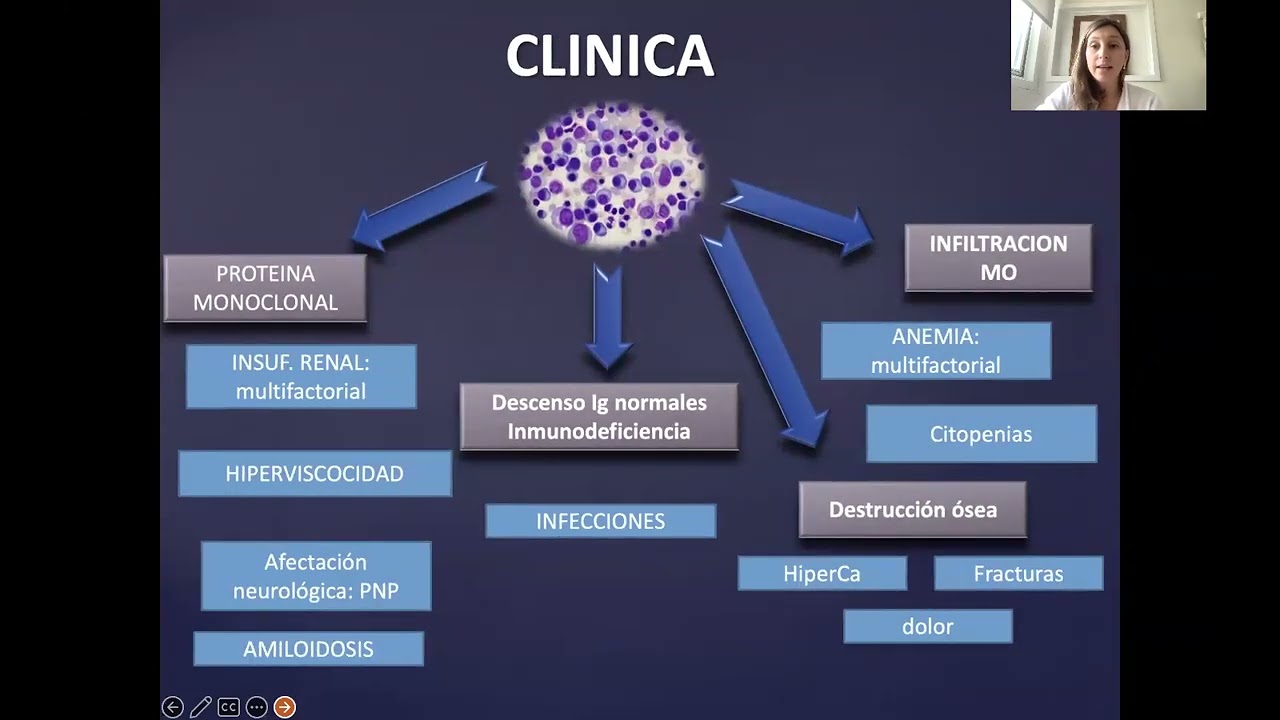 CLINICA

PROTEINA MONOCLONAL

INSUF. RENAL: multifactorial

HIPERVISCOCIDAD

Afectación neurológica: PNP

AMILOIDOSIS

Descenso Ig normales Inmunodeficiencia

INFECCIONES

INFILTRACION MO

ANEMIA: multifactorial

Citopenias

Destrucción ósea

HiperCa

Fracturas

dolor

CC